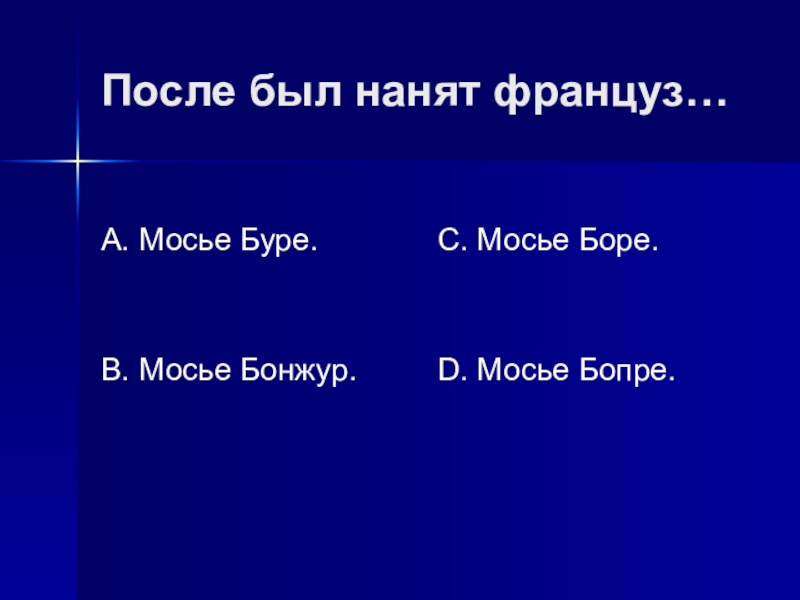 После был нанят француз…

А. Мосье Буре.

В. Мосье Бонжур.

С. Мосье Боре.

D. Мосье Бопре.